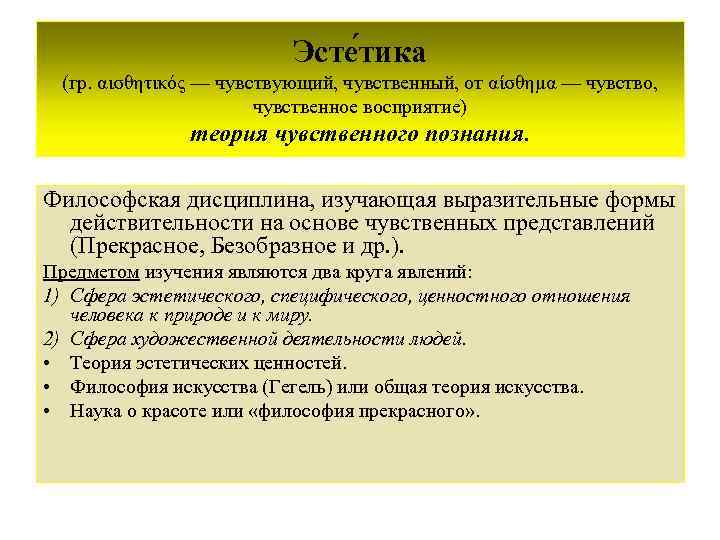 Эсте́тика
(гр. αισθητικός — чувствующий, чувственный, от αίσθημα — чувство, чувственное восприятие)
теория чувственного познания.

Философская дисциплина, изучающая выразительные формы действительности на основе чувственных представлений (Прекрасное, Безобразное и др.).

Предметом изучения являются два круга явлений:
1) Сфера эстетического, специфического, ценностного отношения человека к природе и к миру.
2) Сфера художественной деятельности людей.
• Теория эстетических ценностей.
• Философия искусства (Гегель) или общая теория искусства.
• Наука о красоте или «философия прекрасного».